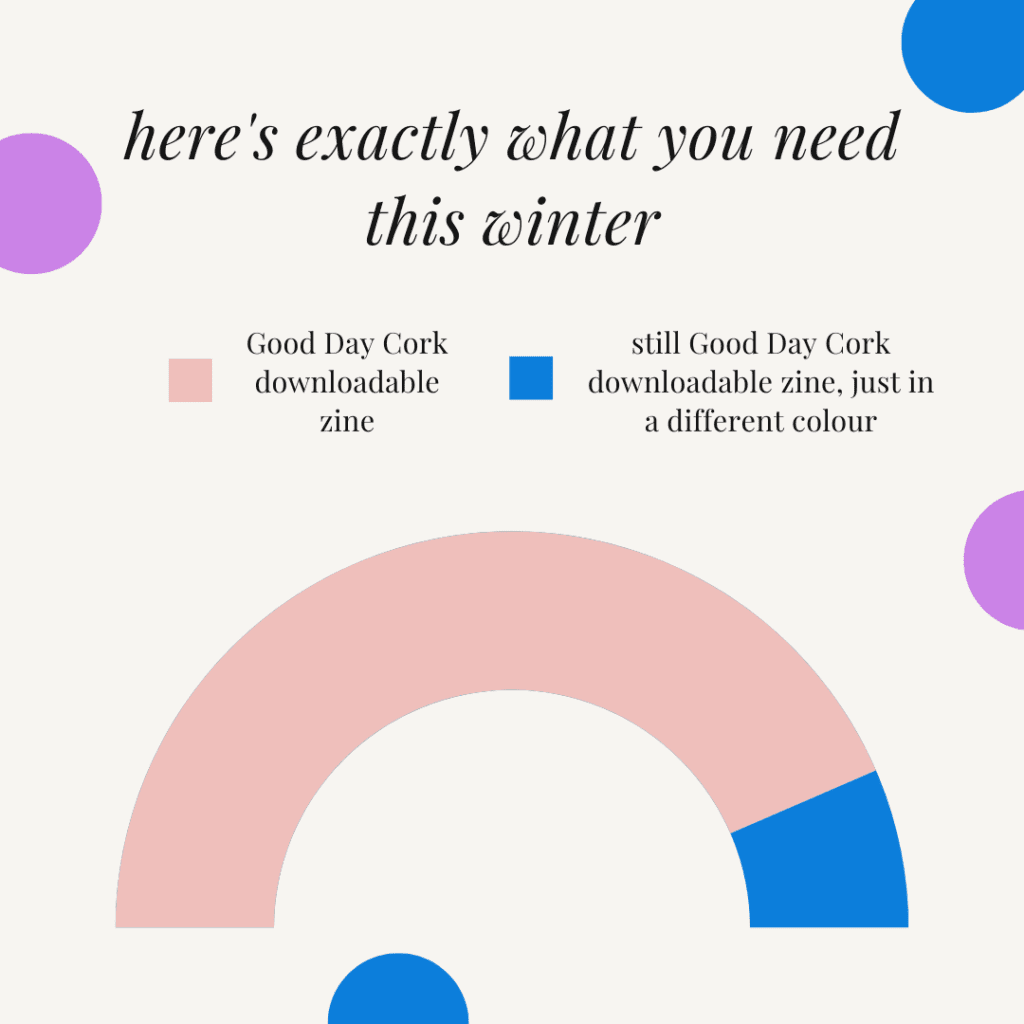 here's exactly what you need this winter

Good Day Cork downloadable zine

still Good Day Cork downloadable zine, just in a different colour